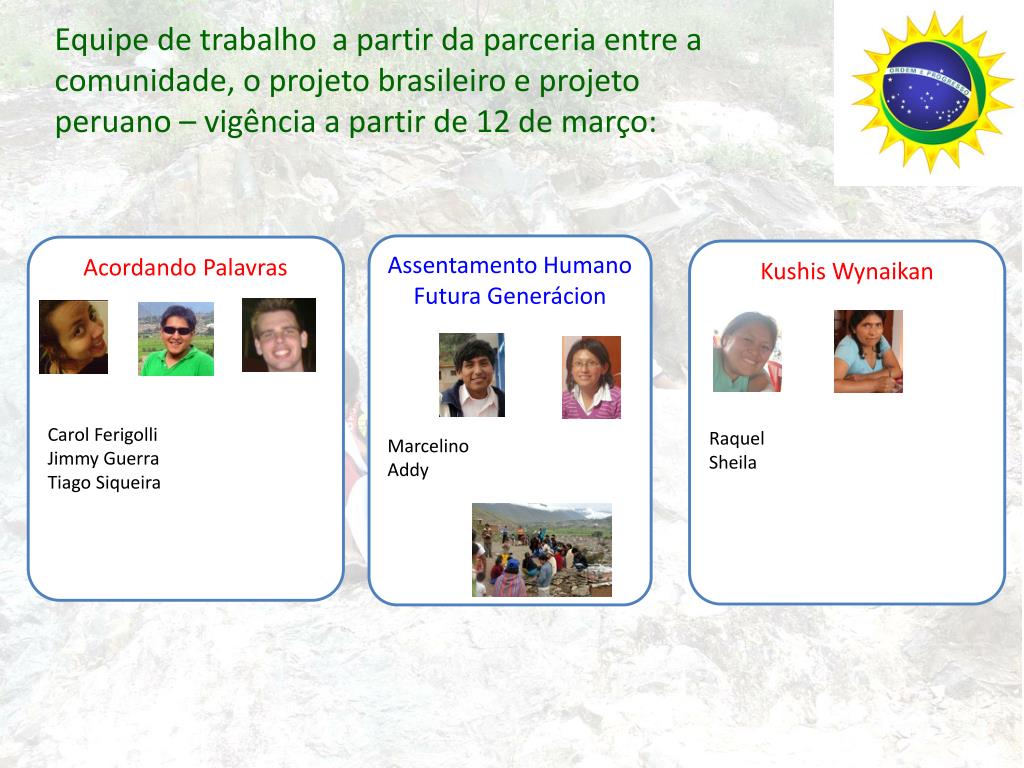 Equipe de trabalho a partir da parceria entre a comunidade, o projeto brasileiro e projeto peruano – vigência a partir de 12 de março:

ORDEM E PROGRESSO

Acordando Palavras

Carol Ferigolli
Jimmy Guerra
Tiago Siqueira

Assentamento Humano Futura Generácion

Marcelino
Addy

Kushis Wynaikan

Raquel
Sheila